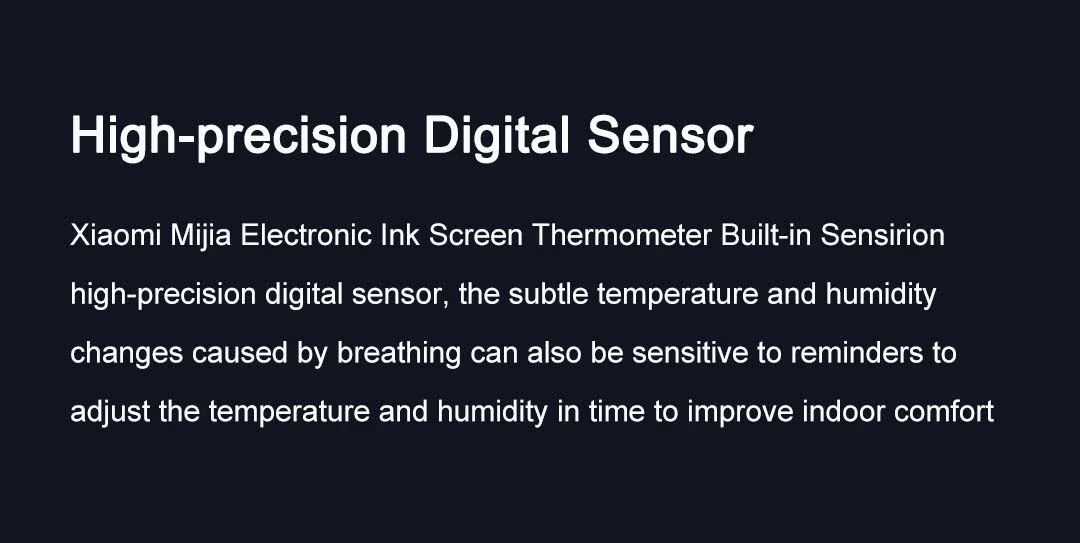 High-precision Digital Sensor

Xiaomi Mijia Electronic Ink Screen Thermometer Built-in Sensirion high-precision digital sensor, the subtle temperature and humidity changes caused by breathing can also be sensitive to reminders to adjust the temperature and humidity in time to improve indoor comfort